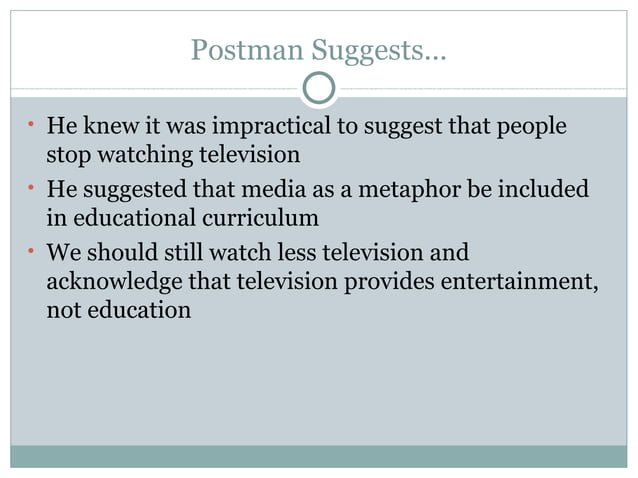 Postman Suggests…

• He knew it was impractical to suggest that people stop watching television
• He suggested that media as a metaphor be included in educational curriculum
• We should still watch less television and acknowledge that television provides entertainment, not education